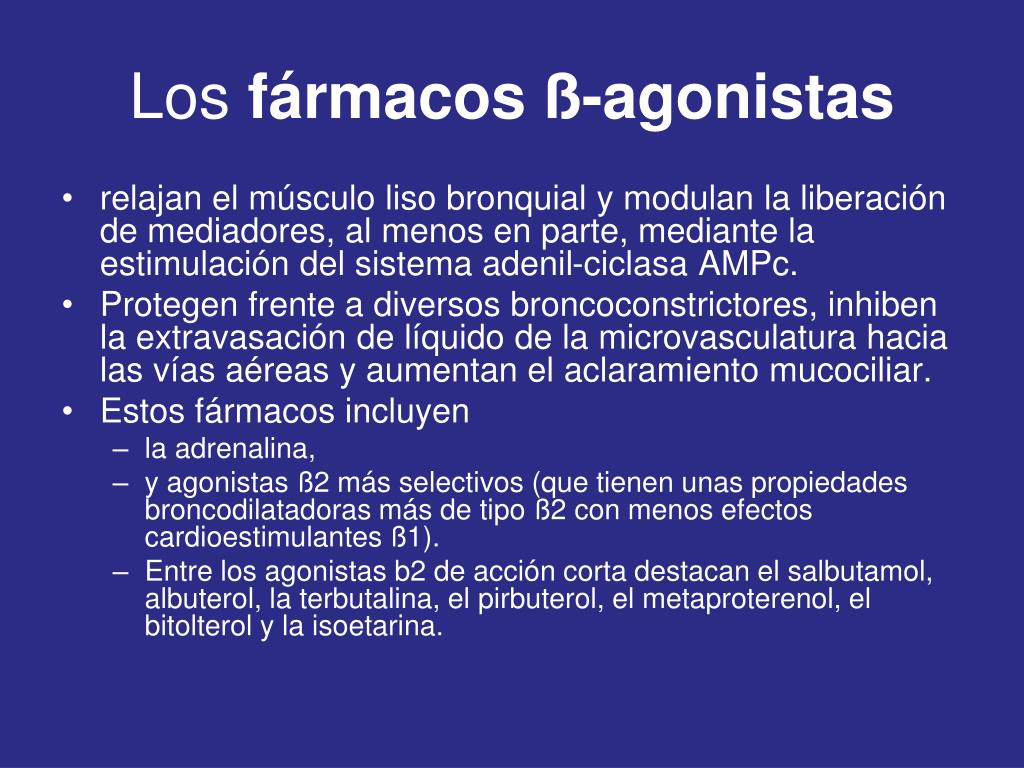 Los fármacos ß-agonistas

• relajan el músculo liso bronquial y modulan la liberación de mediadores, al menos en parte, mediante la estimulación del sistema adenil-ciclasa AMPc.
• Protegen frente a diversos broncoconstrictores, inhiben la extravasación de líquido de la microvasculatura hacia las vías aéreas y aumentan el aclaramiento mucociliar.
• Estos fármacos incluyen
– la adrenalina,
– y agonistas ß2 más selectivos (que tienen unas propiedades broncodilatadoras más de tipo ß2 con menos efectos cardioestimulantes ß1).
– Entre los agonistas b2 de acción corta destacan el salbutamol, albuterol, la terbutalina, el pirbuterol, el metaproterenol, el bitolterol y la isoetarina.